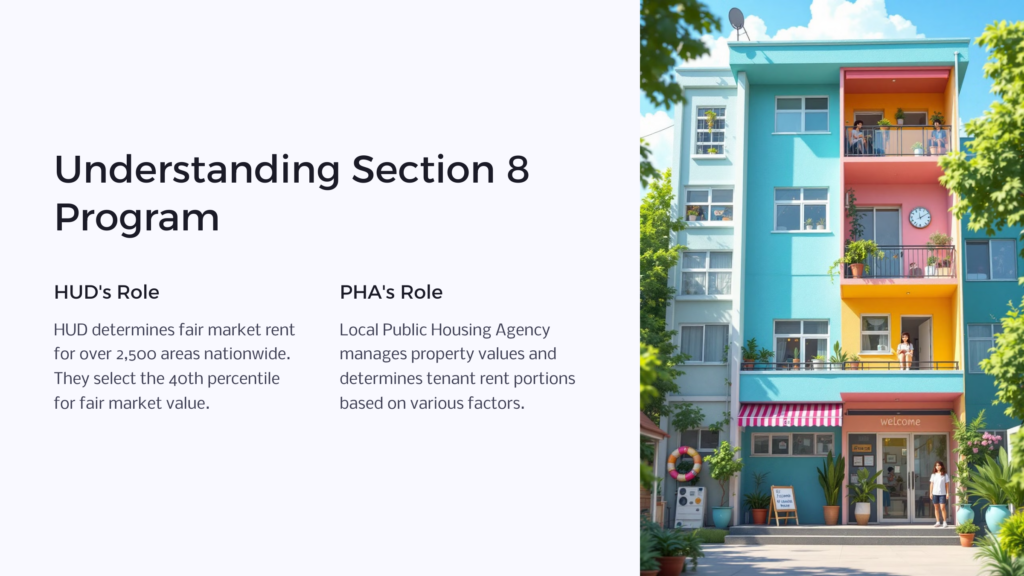 Understanding Section 8 Program

HUD's Role

HUD determines fair market rent for over 2,500 areas nationwide. They select the 40th percentile for fair market value.

PHA's Role

Local Public Housing Agency manages property values and determines tenant rent portions based on various factors.

welcome